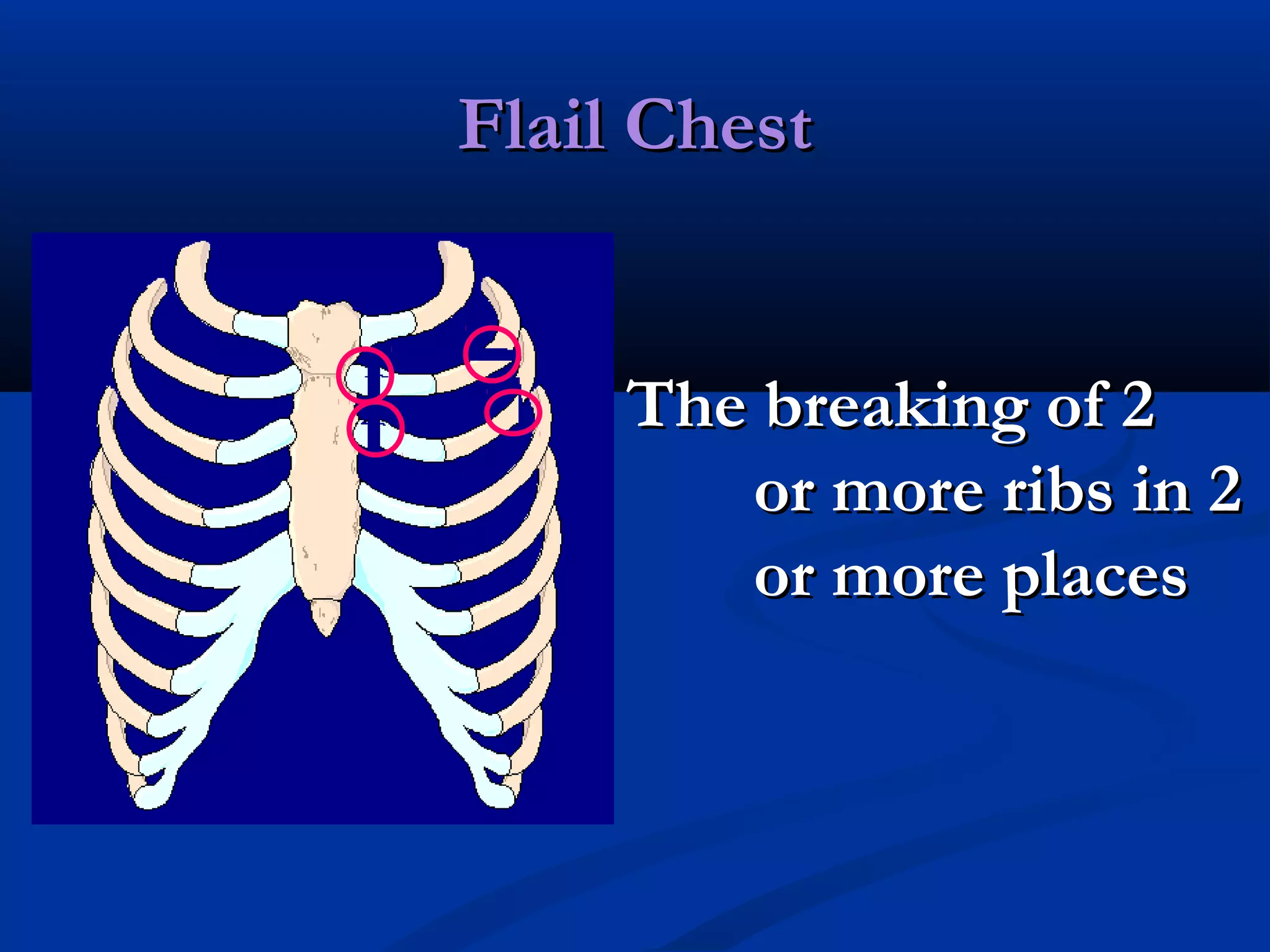 Flail Chest

The breaking of 2 or more ribs in 2 or more places